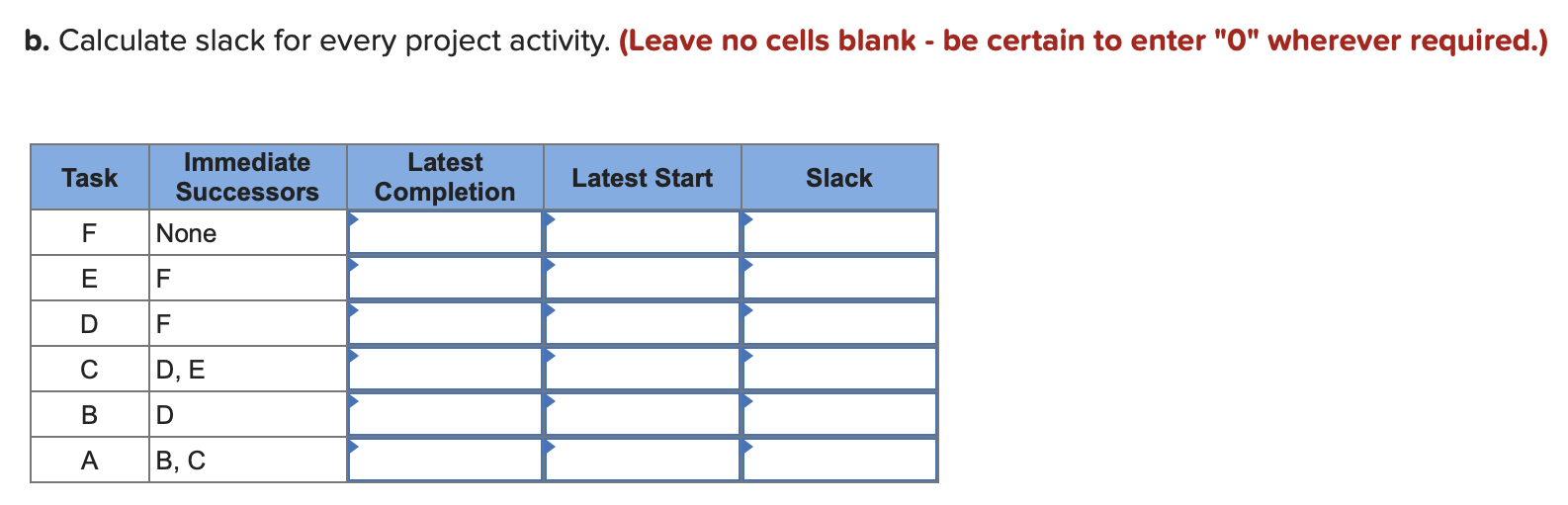 b. Calculate slack for every project activity. (Leave no cells blank - be certain to enter "0" wherever required.)

| Task | Immediate Successors | Latest Completion | Latest Start | Slack |
|---|---|---|---|---|
| F | None | | | |
| E | F | | | |
| D | F | | | |
| C | D, E | | | |
| B | D | | | |
| A | B, C | | | |